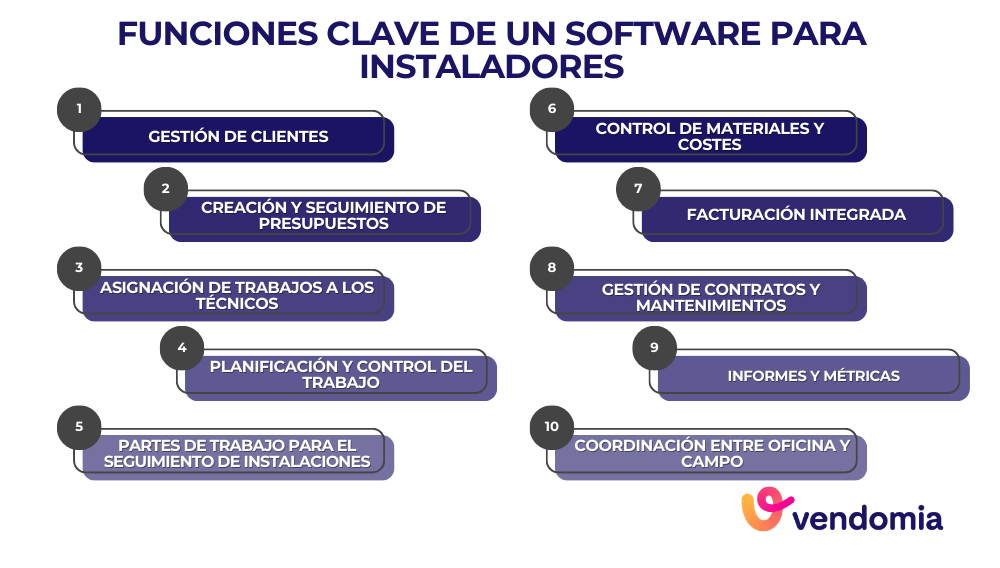 FUNCIONES CLAVE DE UN SOFTWARE PARA INSTALADORES

1
GESTIÓN DE CLIENTES

2
CREACIÓN Y SEGUIMIENTO DE PRESUPUESTOS

3
ASIGNACIÓN DE TRABAJOS A LOS TÉCNICOS

4
PLANIFICACIÓN Y CONTROL DEL TRABAJO

5
PARTES DE TRABAJO PARA EL SEGUIMIENTO DE INSTALACIONES

6
CONTROL DE MATERIALES Y COSTES

7
FACTURACIÓN INTEGRADA

8
GESTIÓN DE CONTRATOS Y MANTENIMIENTOS

9
INFORMES Y MÉTRICAS

10
COORDINACIÓN ENTRE OFICINA Y CAMPO

vendomia